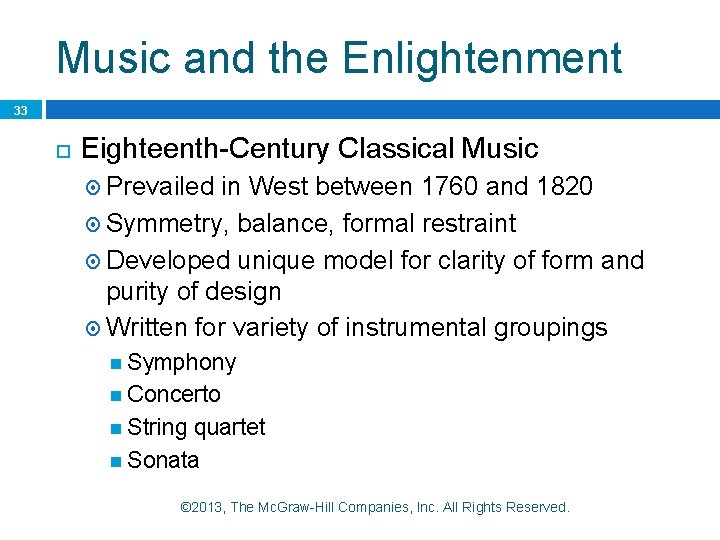 Music and the Enlightenment

33

Eighteenth-Century Classical Music
Prevailed in West between 1760 and 1820
Symmetry, balance, formal restraint
Developed unique model for clarity of form and purity of design
Written for variety of instrumental groupings
Symphony
Concerto
String quartet
Sonata

©2013, The McGraw-Hill Companies, Inc. All Rights Reserved.